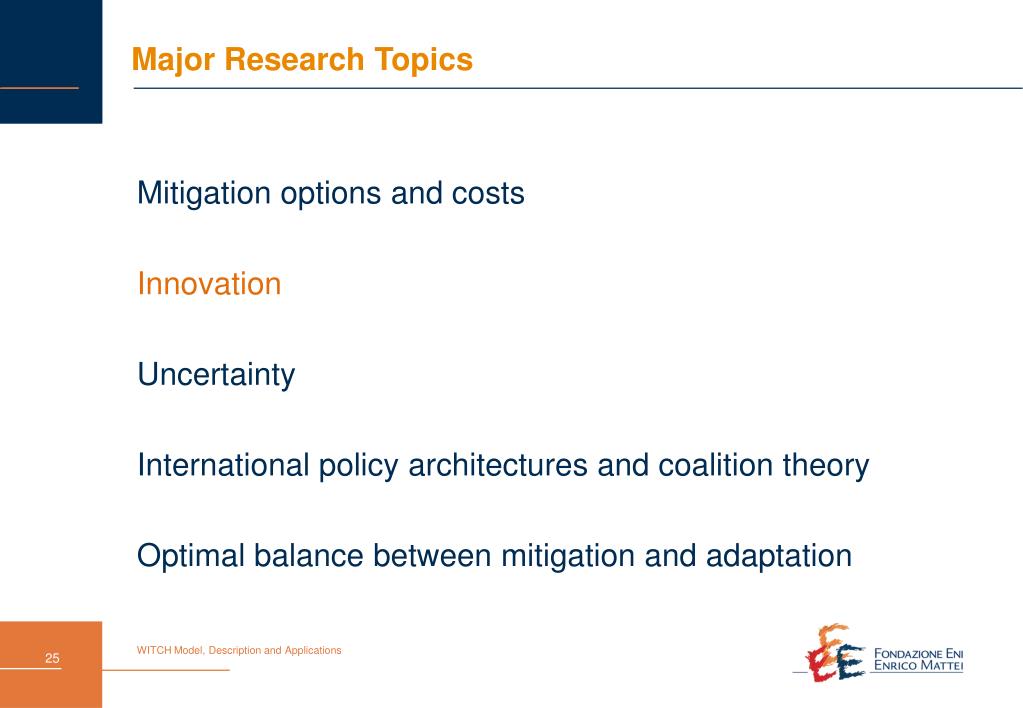 Major Research Topics

Mitigation options and costs

Innovation

Uncertainty

International policy architectures and coalition theory

Optimal balance between mitigation and adaptation

25

WITCH Model, Description and Applications

FONDAZIONE ENI ENRICO MATTEI